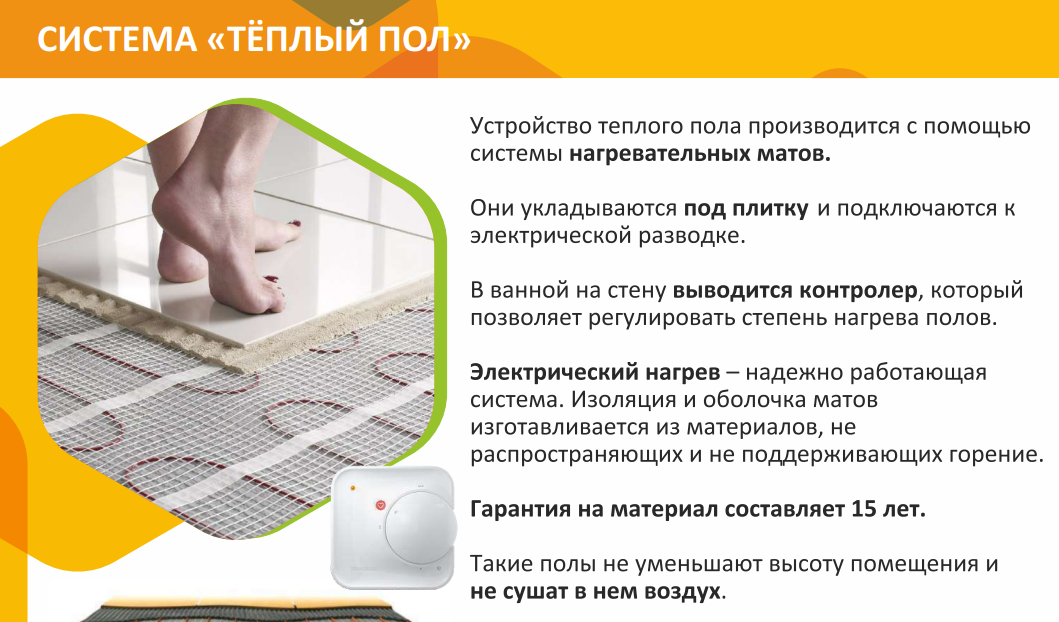 СИСТЕМА «ТЁПЛЫЙ ПОЛ»

Устройство теплого пола производится с помощью системы нагревательных матов.

Они укладываются под плитку и подключаются к электрической разводке.

В ванной на стену выводится контролер, который позволяет регулировать степень нагрева полов.

Электрический нагрев – надежно работающая система. Изоляция и оболочка матов изготавливается из материалов, не распространяющих и не поддерживающих горение.

Гарантия на материал составляет 15 лет.

Такие полы не уменьшают высоту помещения и не сушат в нем воздух.